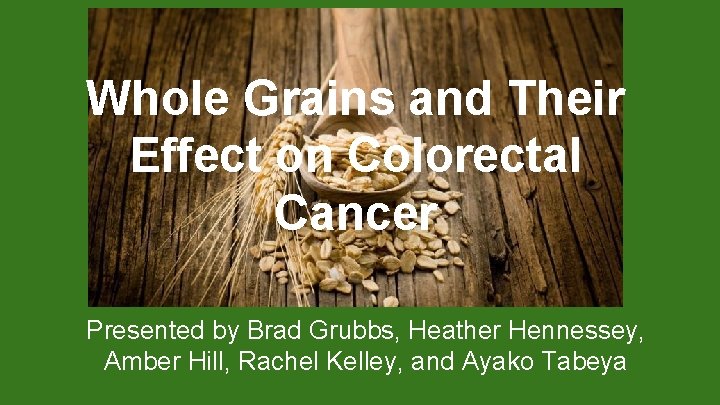 Whole Grains and Their Effect on Colorectal Cancer

Presented by Brad Grubbs, Heather Hennessey, Amber Hill, Rachel Kelley, and Ayako Tabeya